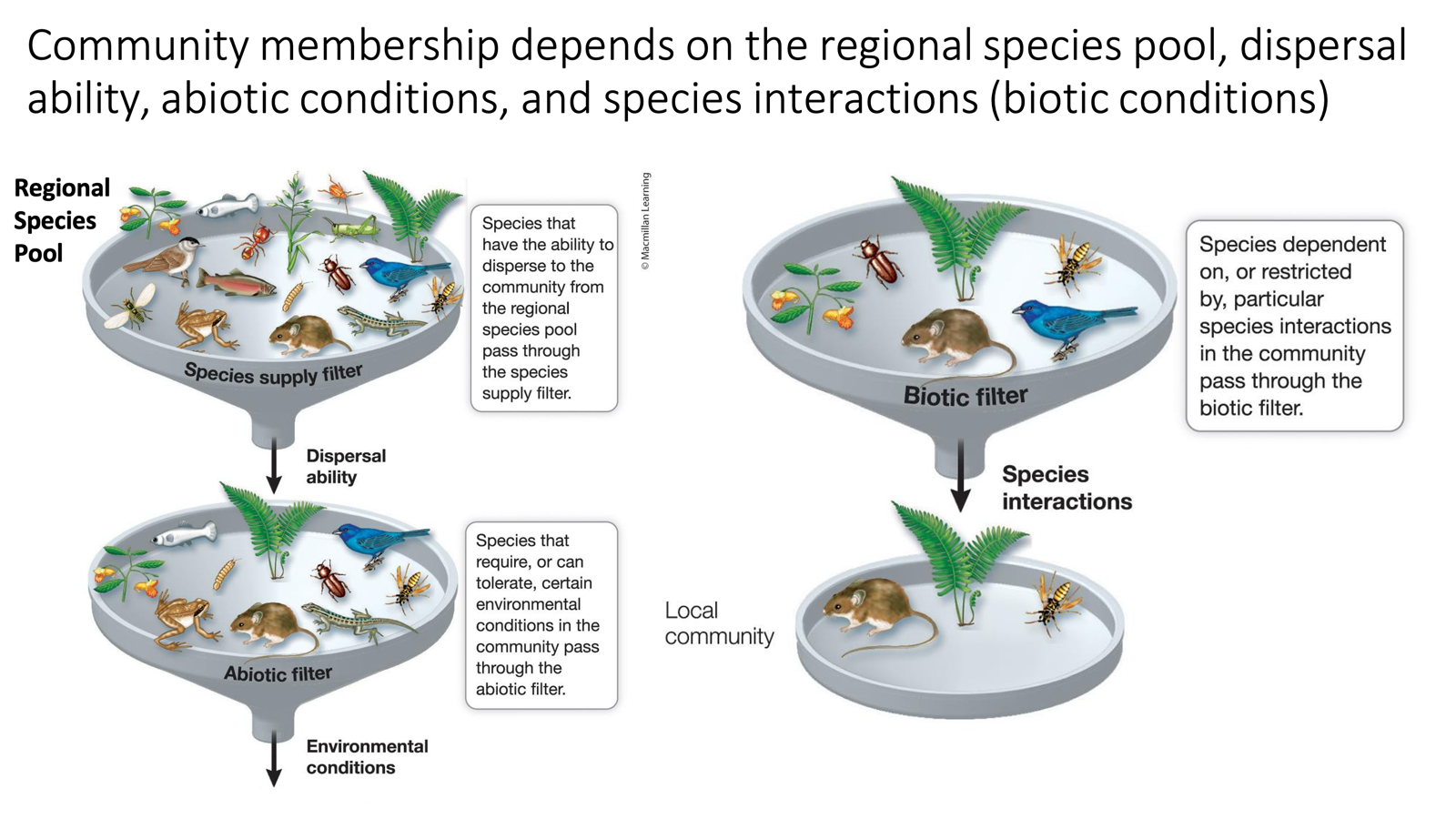 Community membership depends on the regional species pool, dispersal ability, abiotic conditions, and species interactions (biotic conditions)

Regional Species Pool

Species supply filter

Species that have the ability to disperse to the community from the regional species pool pass through the species supply filter.

© Macmillan Learning

Dispersal ability

Abiotic filter

Species that require, or can tolerate, certain environmental conditions in the community pass through the abiotic filter.

Environmental conditions

Biotic filter

Species dependent on, or restricted by, particular species interactions in the community pass through the biotic filter.

Species interactions

Local community